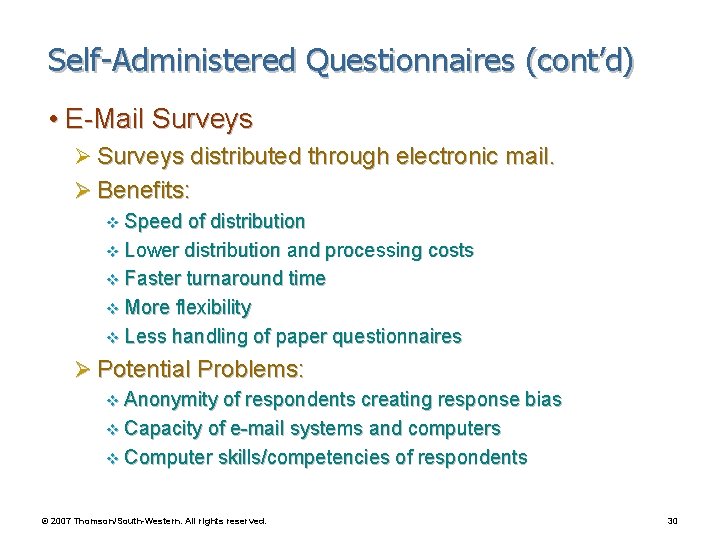 Self-Administered Questionnaires (cont'd)

• E-Mail Surveys

➢ Surveys distributed through electronic mail.

➢ Benefits:

❖ Speed of distribution

❖ Lower distribution and processing costs

❖ Faster turnaround time

❖ More flexibility

❖ Less handling of paper questionnaires

➢ Potential Problems:

❖ Anonymity of respondents creating response bias

❖ Capacity of e-mail systems and computers

❖ Computer skills/competencies of respondents

© 2007 Thomson/South-Western. All rights reserved.

30